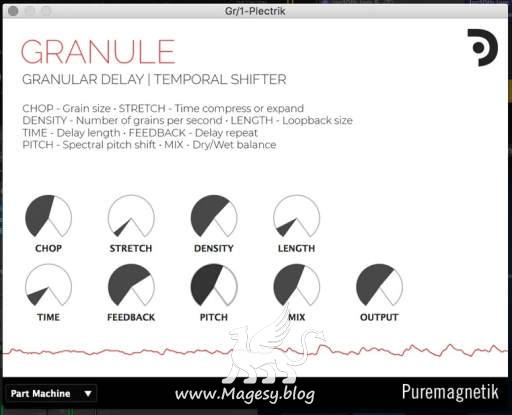 Gr/1-Plectrik

GRANULE
GRANULAR DELAY | TEMPORAL SHIFTER

CHOP - Grain size • STRETCH - Time compress or expand
DENSITY - Number of grains per second • LENGTH - Loopback size
TIME - Delay length • FEEDBACK - Delay repeat
PITCH - Spectral pitch shift • MIX - Dry/Wet balance

CHOP
STRETCH
DENSITY
LENGTH
TIME
FEEDBACK
PITCH
MIX
OUTPUT

Part Machine ▼
www.Magesy.blog
Puremagnetik